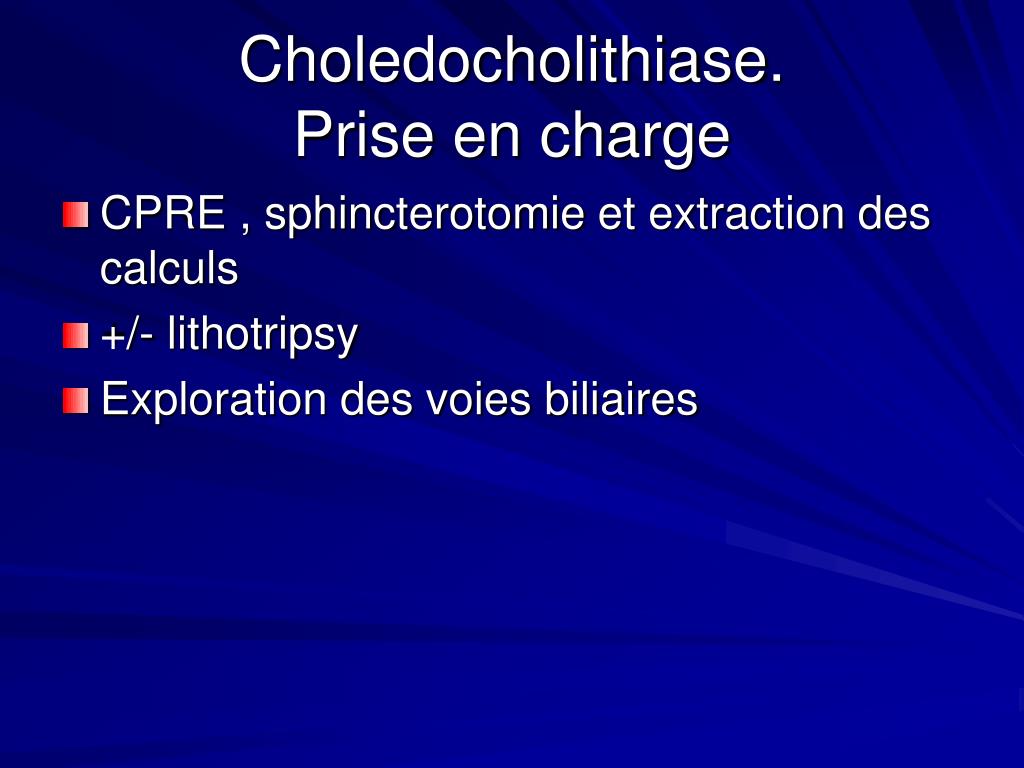 Choledocholithiase.
Prise en charge

CPRE , sphincterotomie et extraction des calculs

+/- lithotripsy

Exploration des voies biliaires